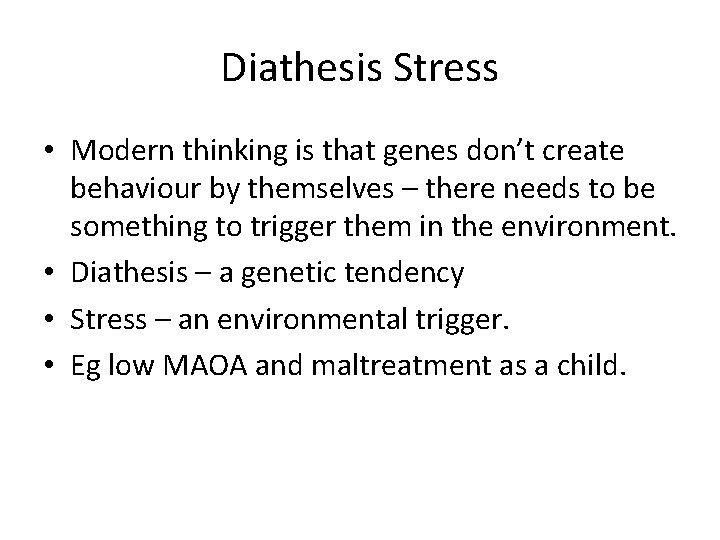 Diathesis Stress

• Modern thinking is that genes don't create behaviour by themselves – there needs to be something to trigger them in the environment.
• Diathesis – a genetic tendency
• Stress – an environmental trigger.
• Eg low MAOA and maltreatment as a child.